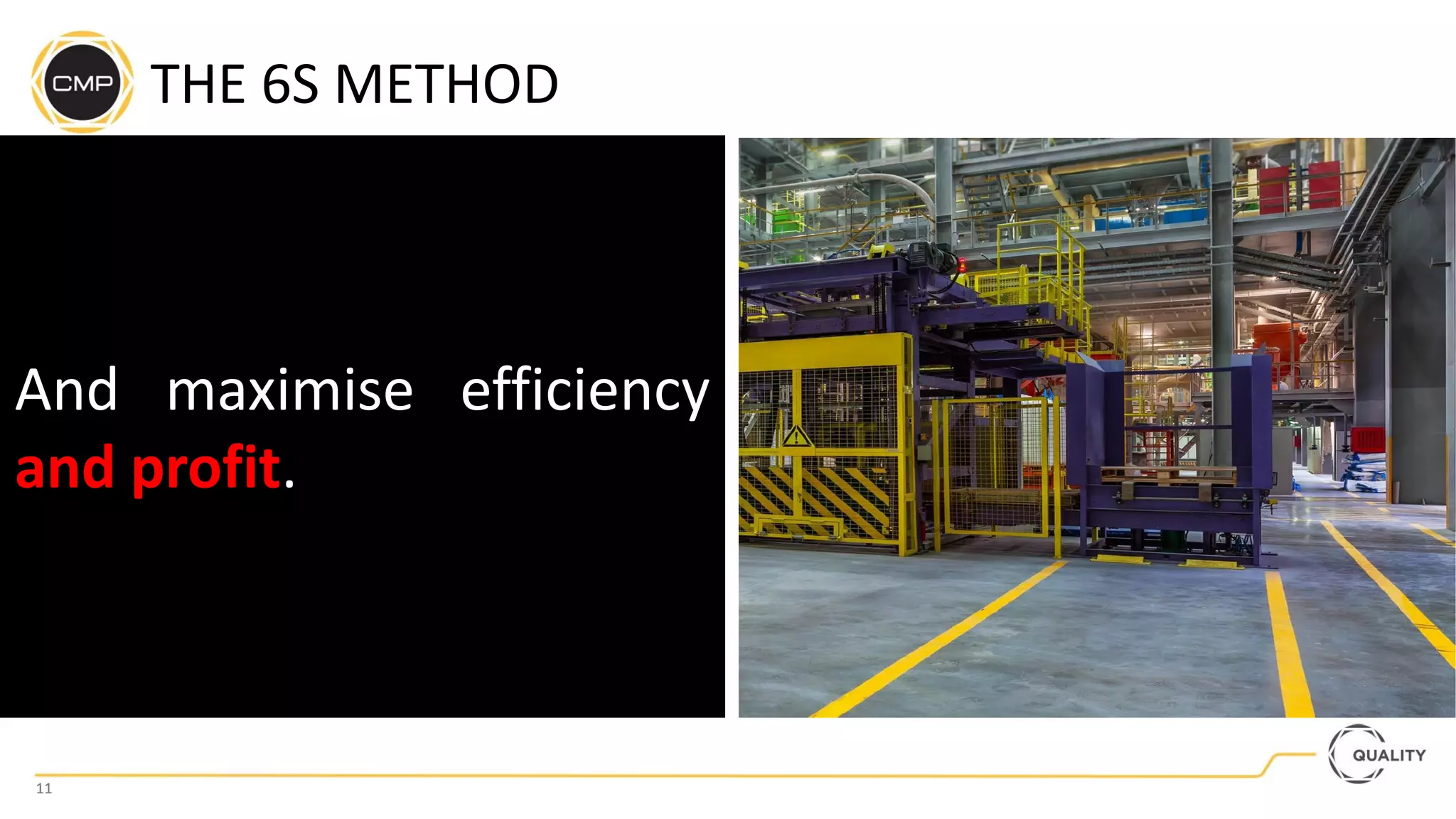 CMP

THE 6S METHOD

And maximise efficiency and profit.

QUALITY

11